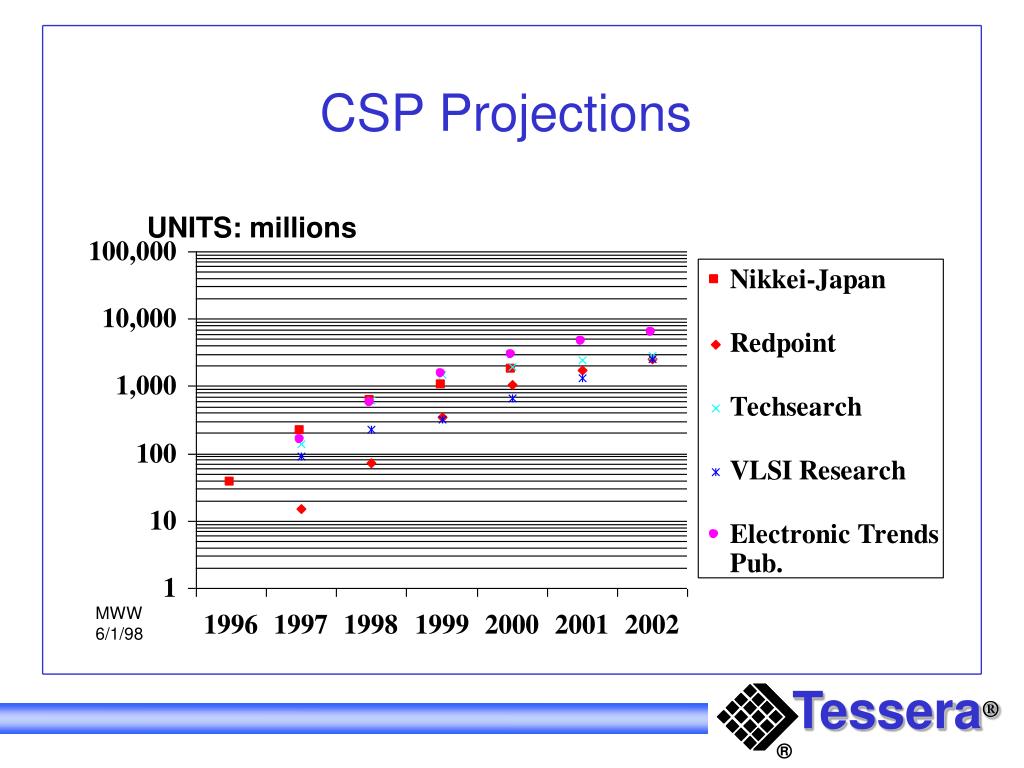 CSP Projections

UNITS: millions

100,000
10,000
1,000
100
10
1

1996 1997 1998 1999 2000 2001 2002

Nikkei-Japan
Redpoint
Techsearch
VLSI Research
Electronic Trends Pub.

MWW
6/1/98

Tessera®
®